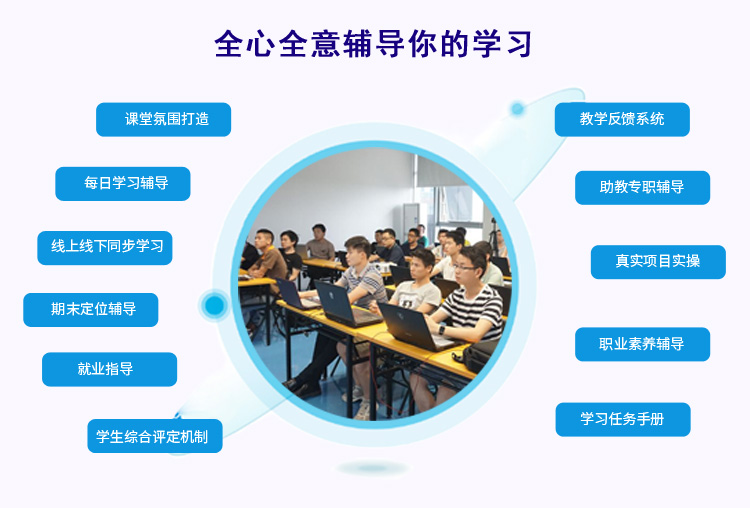 全心全意辅导你的学习

课堂氛围打造

每日学习辅导

线上线下同步学习

期末定位辅导

就业指导

学生综合评定机制

教学反馈系统

助教专职辅导

真实项目实操

职业素养辅导

学习任务手册